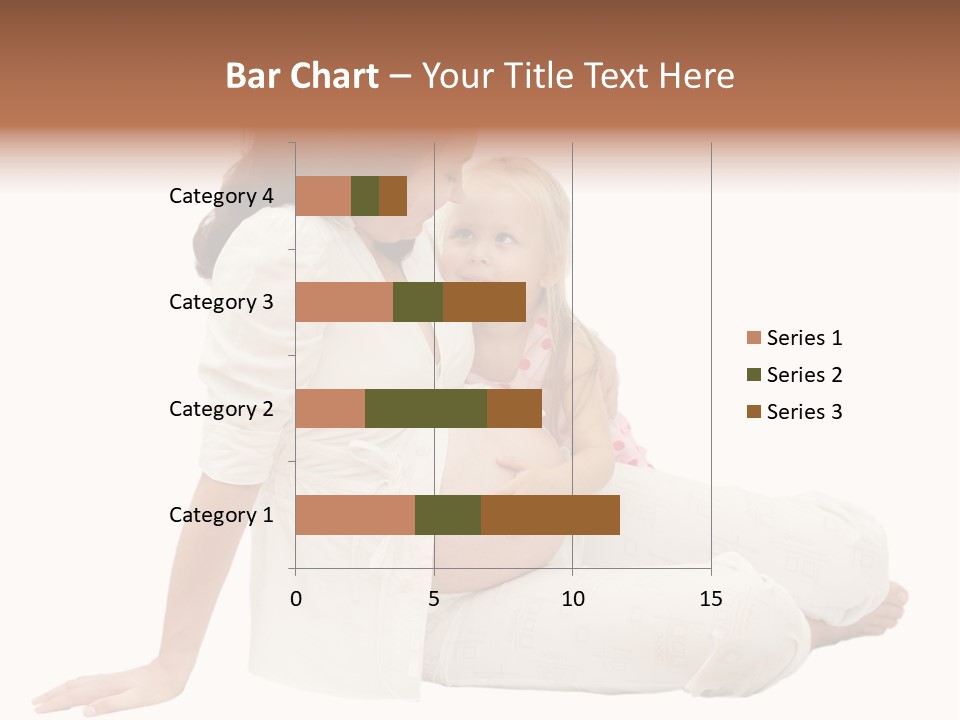 Bar Chart – Your Title Text Here

Category 4
Category 3
Category 2
Category 1

0
5
10
15

Series 1
Series 2
Series 3